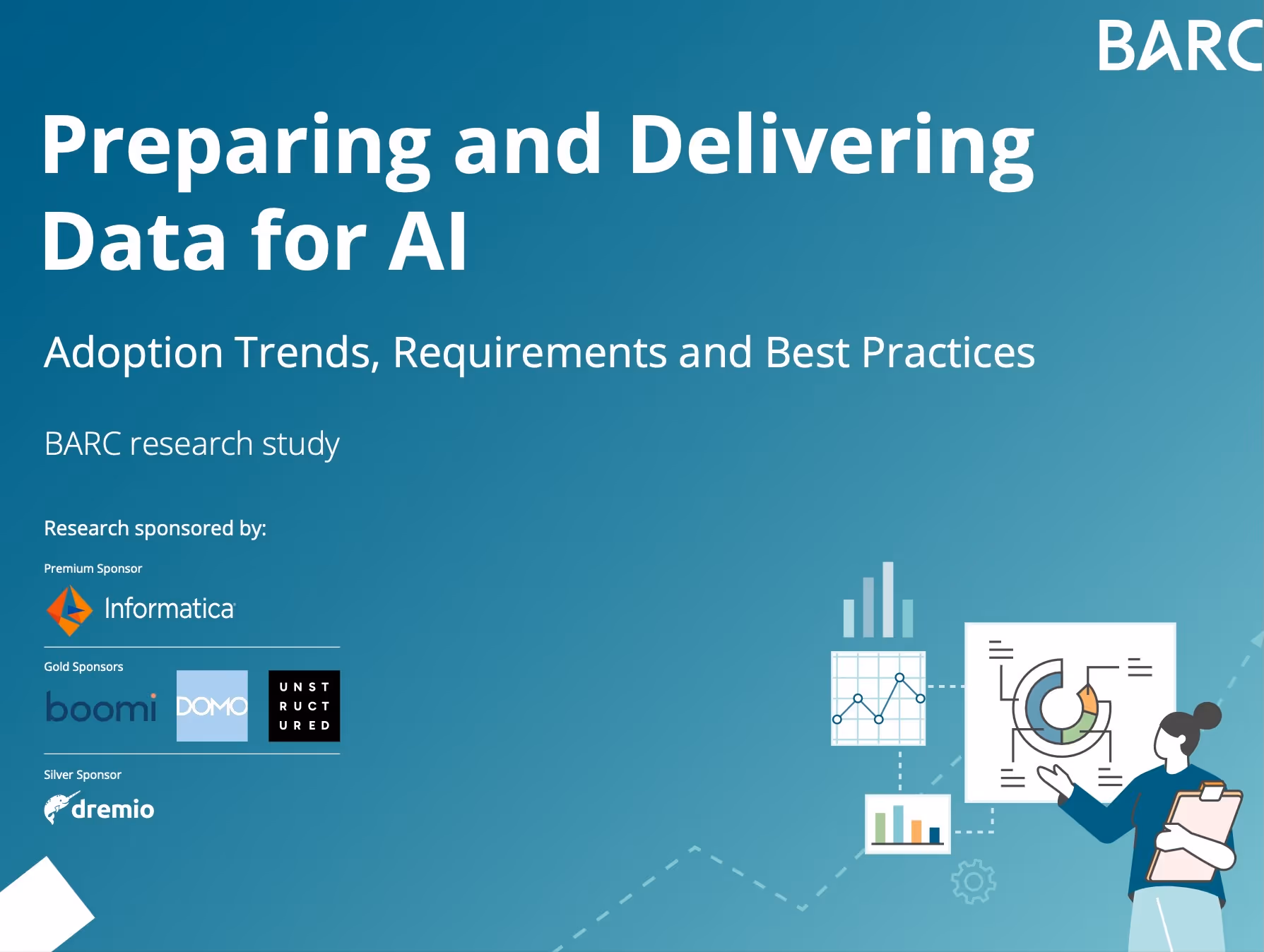 BARC

Preparing and Delivering Data for AI

Adoption Trends, Requirements and Best Practices

BARC research study

Research sponsored by:

Premium Sponsor

Informatica

Gold Sponsors

boomi

DOMO

UNST RUCT URED

Silver Sponsor

dremio